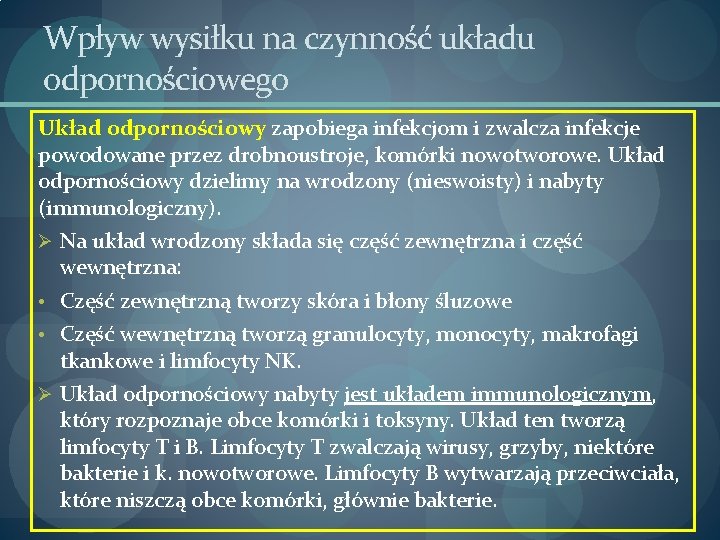 Wpływ wysiłku na czynność układu odpornościowego

Układ odpornościowy zapobiega infekcjom i zwalcza infekcje powodowane przez drobnoustroje, komórki nowotworowe. Układ odpornościowy dzielimy na wrodzony (nieswoisty) i nabyty (immunologiczny).

➢ Na układ wrodzony składa się część zewnętrzna i część wewnętrzna:
• Część zewnętrzną tworzy skóra i błony śluzowe
• Część wewnętrzną tworzą granulocyty, monocyty, makrofagi tkankowe i limfocyty NK.
➢ Układ odpornościowy nabyty jest układem immunologicznym, który rozpoznaje obce komórki i toksyny. Układ ten tworzą limfocyty T i B. Limfocyty T zwalczają wirusy, grzyby, niektóre bakterie i k. nowotworowe. Limfocyty B wytwarzają przeciwciała, które niszczą obce komórki, głównie bakterie.